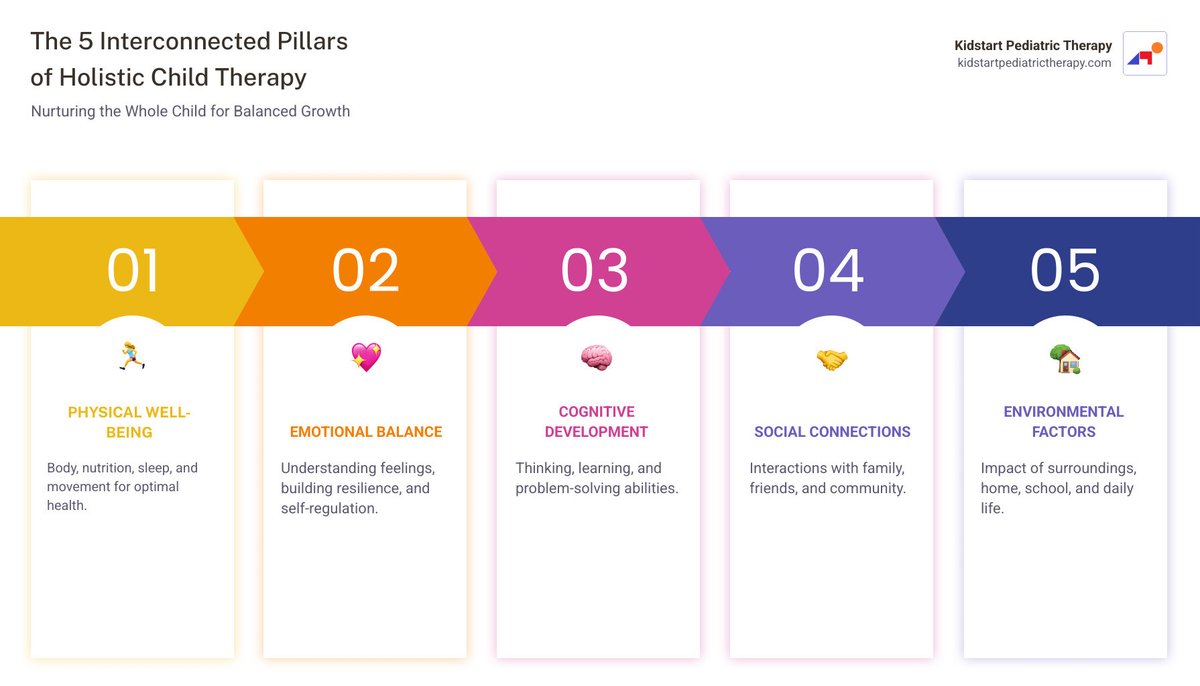 The 5 Interconnected Pillars of Holistic Child Therapy

Nurturing the Whole Child for Balanced Growth

Kidstart Pediatric Therapy
kidstartpediatrictherapy.com

01

PHYSICAL WELL-BEING

Body, nutrition, sleep, and movement for optimal health.

02

EMOTIONAL BALANCE

Understanding feelings, building resilience, and self-regulation.

03

COGNITIVE DEVELOPMENT

Thinking, learning, and problem-solving abilities.

04

SOCIAL CONNECTIONS

Interactions with family, friends, and community.

05

ENVIRONMENTAL FACTORS

Impact of surroundings, home, school, and daily life.